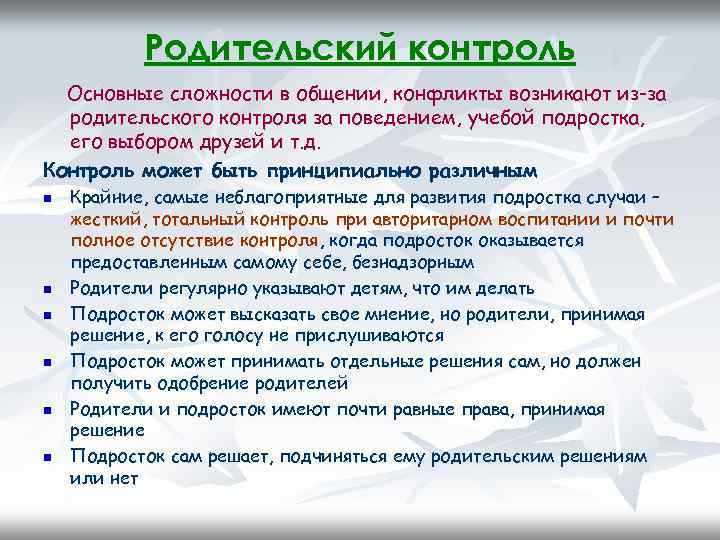 Родительский контроль

Основные сложности в общении, конфликты возникают из-за родительского контроля за поведением, учебой подростка, его выбором друзей и т.д.

Контроль может быть принципиально различным

- Крайние, самые неблагоприятные для развития подростка случаи – жесткий, тотальный контроль при авторитарном воспитании и почти полное отсутствие контроля, когда подросток оказывается предоставленным самому себе, безнадзорным
- Родители регулярно указывают детям, что им делать
- Подросток может высказать свое мнение, но родители, принимая решение, к его голосу не прислушиваются
- Подросток может принимать отдельные решения сам, но должен получить одобрение родителей
- Родители и подросток имеют почти равные права, принимая решение
- Подросток сам решает, подчиняться ему родительским решениям или нет